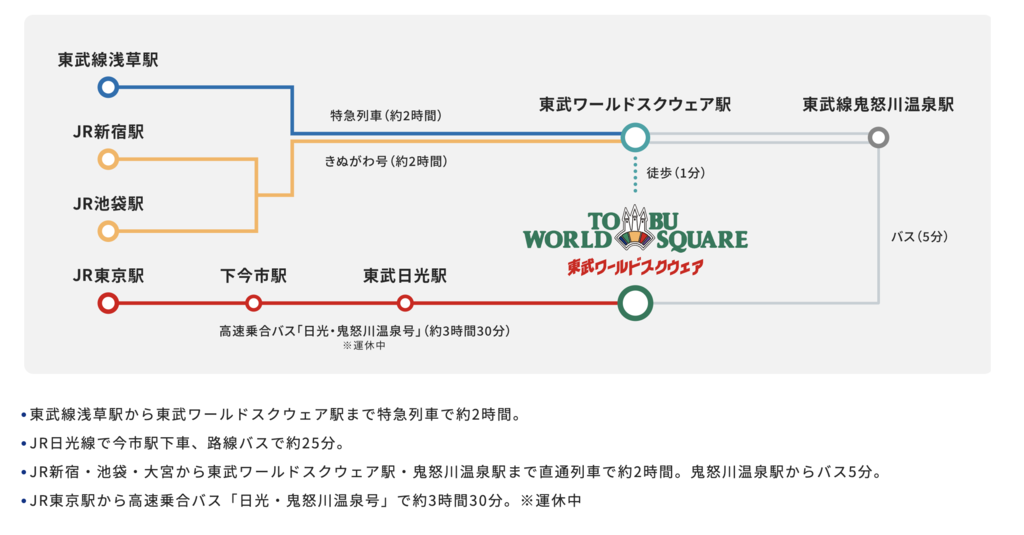 東武線浅草駅

JR新宿駅

JR池袋駅

JR東京駅

下今市駅

東武日光駅

特急列車（約2時間）

きぬがわ号（約2時間）

東武ワールドスクウェア駅

東武線鬼怒川温泉駅

徒歩（1分）

TOBU WORLD SQUARE

東武ワールドスクウェア

バス（5分）

高速乗合バス「日光・鬼怒川温泉号」（約3時間30分）
※運休中

•東武線浅草駅から東武ワールドスクウェア駅まで特急列車で約2時間。

•JR日光線で今市駅下車、路線バスで約25分。

•JR新宿・池袋・大宮から東武ワールドスクウェア駅・鬼怒川温泉駅まで直通列車で約2時間。鬼怒川温泉駅からバス5分。

•JR東京駅から高速乗合バス「日光・鬼怒川温泉号」で約3時間30分。※運休中